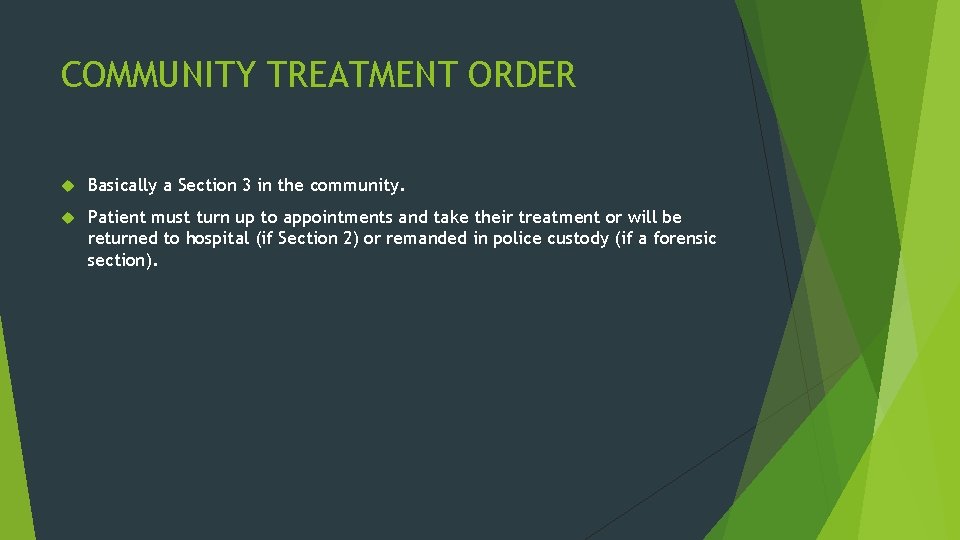 COMMUNITY TREATMENT ORDER

Basically a Section 3 in the community.

Patient must turn up to appointments and take their treatment or will be returned to hospital (if Section 2) or remanded in police custody (if a forensic section).